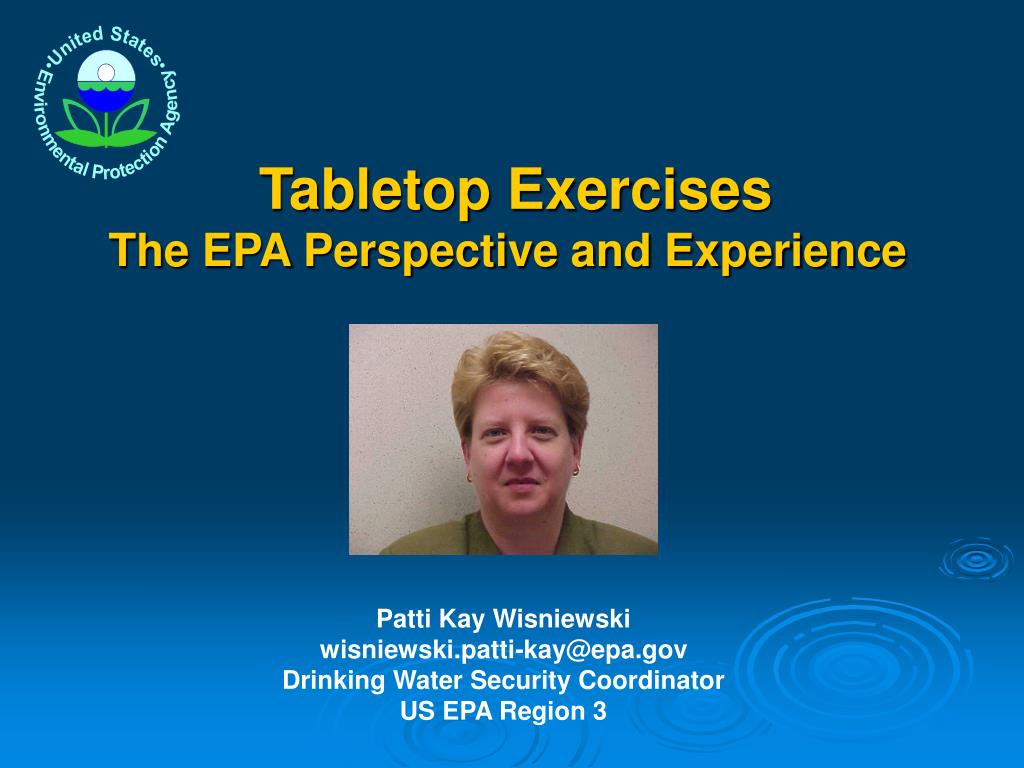 United States Environmental Protection Agency

Tabletop Exercises
The EPA Perspective and Experience

Patti Kay Wisniewski
wisniewski.patti-kay@epa.gov
Drinking Water Security Coordinator
US EPA Region 3